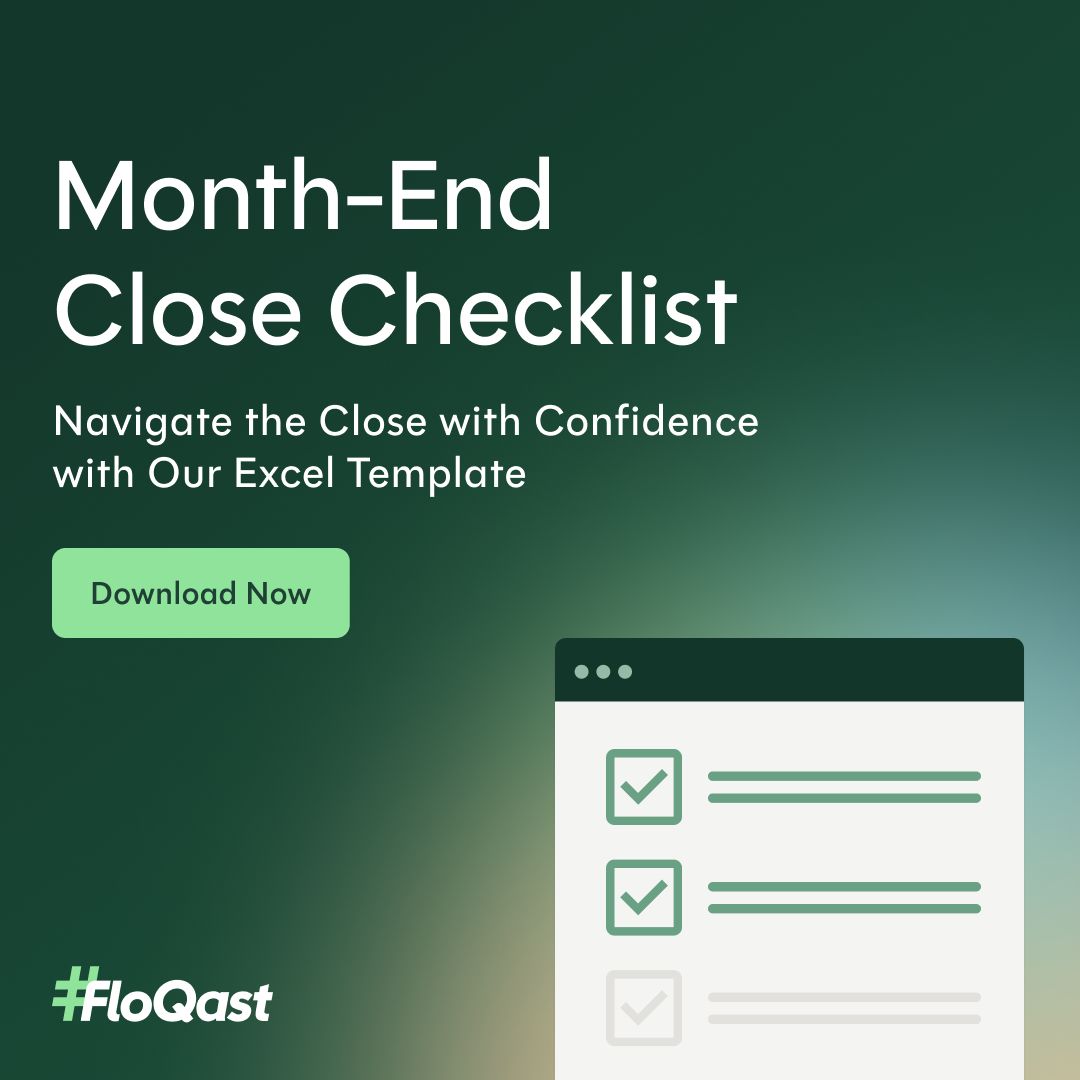 Month-End Close Checklist

Navigate the Close with Confidence with Our Excel Template

Download Now

FloQast